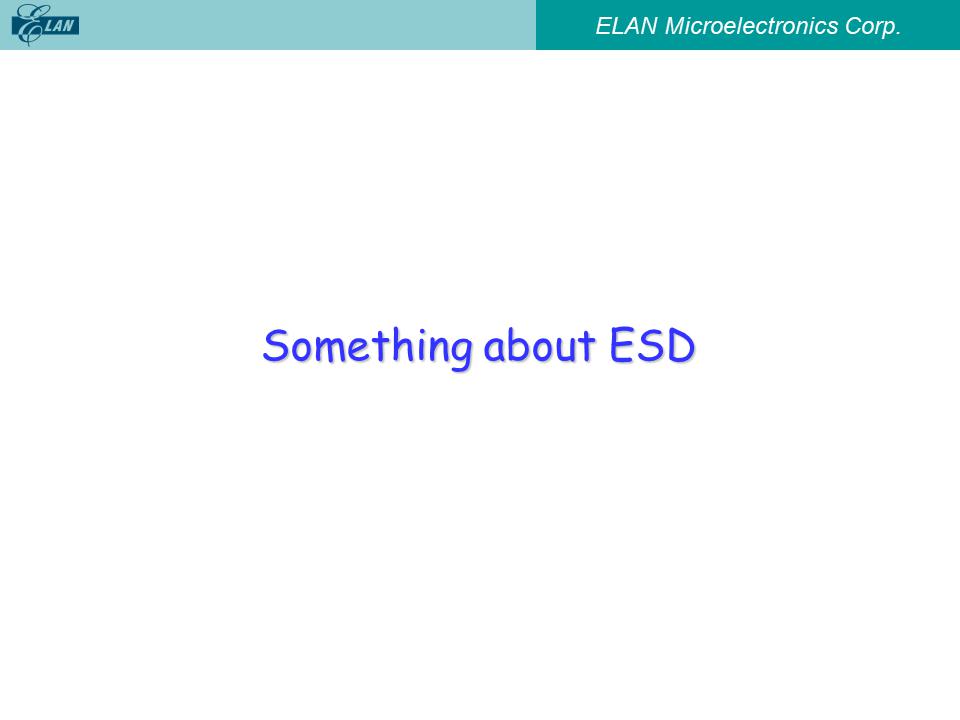 ELAN

ELAN Microelectronics Corp.

Something about ESD